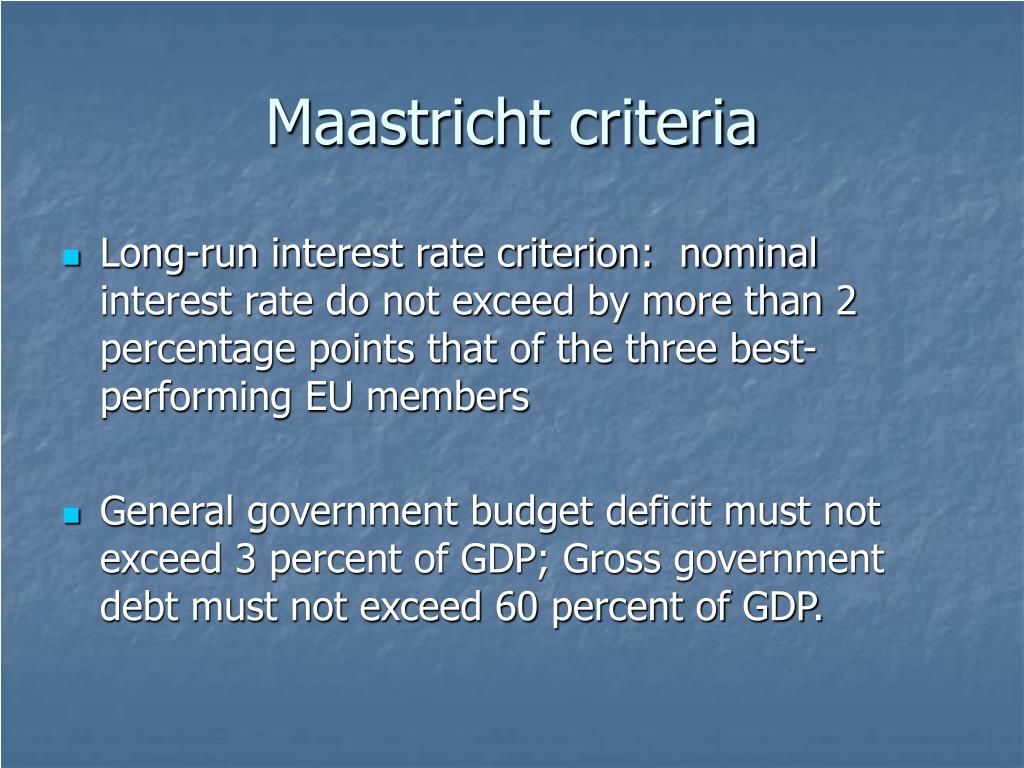 Maastricht criteria

Long-run interest rate criterion: nominal interest rate do not exceed by more than 2 percentage points that of the three best-performing EU members

General government budget deficit must not exceed 3 percent of GDP; Gross government debt must not exceed 60 percent of GDP.